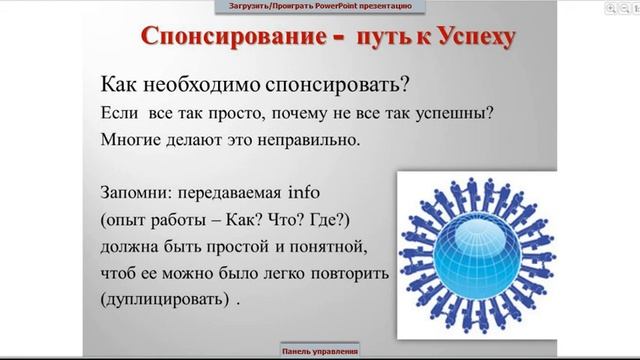 Загрузить/Проиграть PowerPoint презентацию

Спонсирование - путь к Успеху

Как необходимо спонсировать?

Если все так просто, почему не все так успешны?

Многие делают это неправильно.

Запомни: передаваемая info (опыт работы – Как? Что? Где?) должна быть простой и понятной, чтоб ее можно было легко повторить (дуплицировать) .

Панель управления